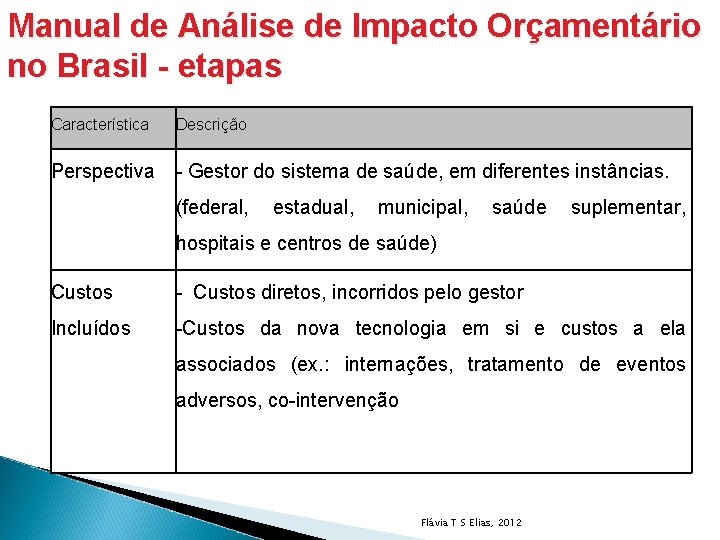 Manual de Análise de Impacto Orçamentário no Brasil - etapas

| Característica | Descrição |
|---|---|
| Perspectiva | - Gestor do sistema de saúde, em diferentes instâncias. (federal, estadual, municipal, saúde suplementar, hospitais e centros de saúde) |
| Custos Incluídos | - Custos diretos, incorridos pelo gestor -Custos da nova tecnologia em si e custos a ela associados (ex.: internações, tratamento de eventos adversos, co-intervenção |

Flávia T S Elias, 2012